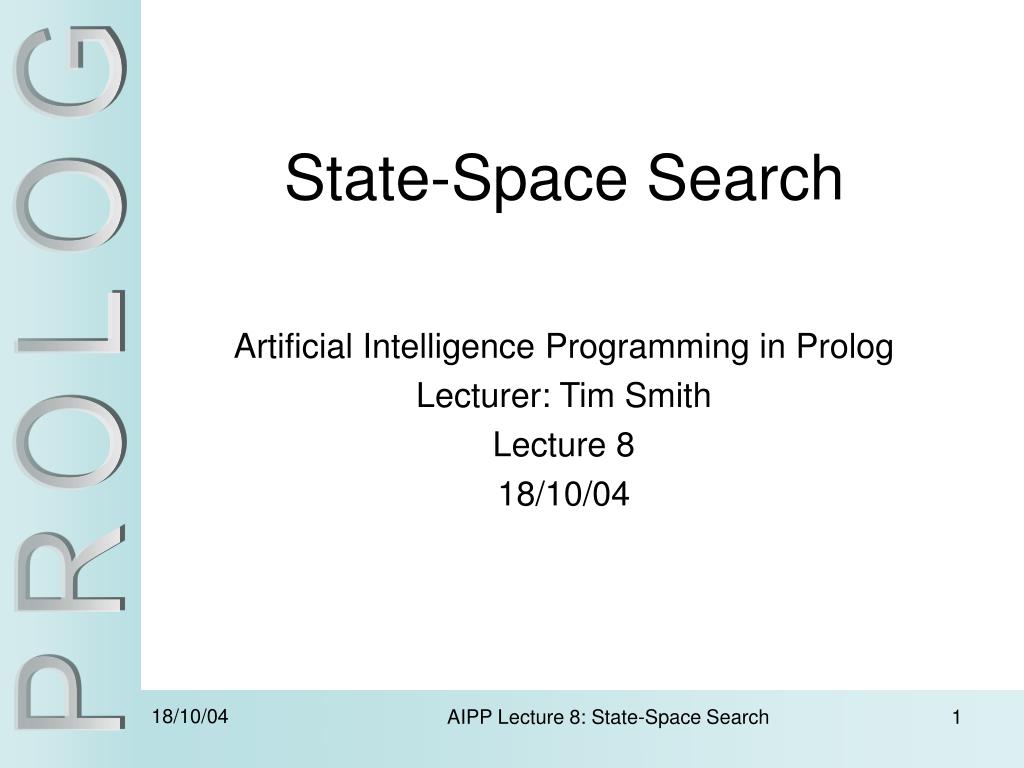 PROLOG

State-Space Search

Artificial Intelligence Programming in Prolog
Lecturer: Tim Smith
Lecture 8
18/10/04

18/10/04

AIPP Lecture 8: State-Space Search

1